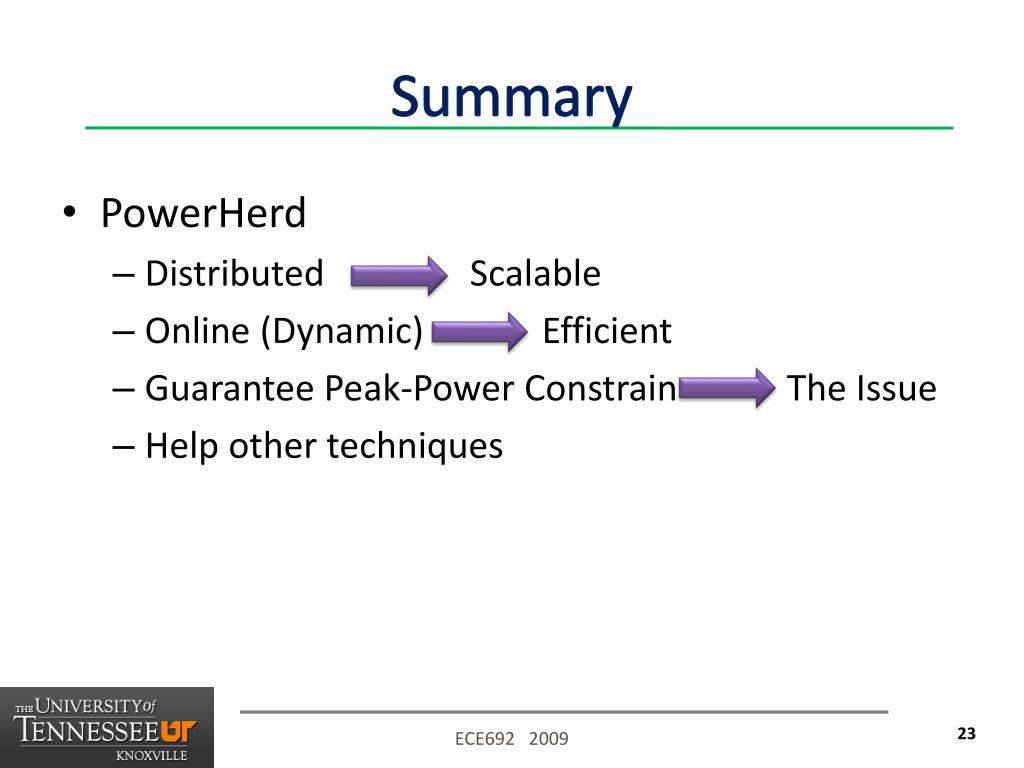 Summary

• PowerHerd
– Distributed Scalable
– Online (Dynamic) Efficient
– Guarantee Peak-Power Constrain The Issue
– Help other techniques

THE UNIVERSITY of TENNESSEE UT KNOXVILLE

ECE692 2009

23